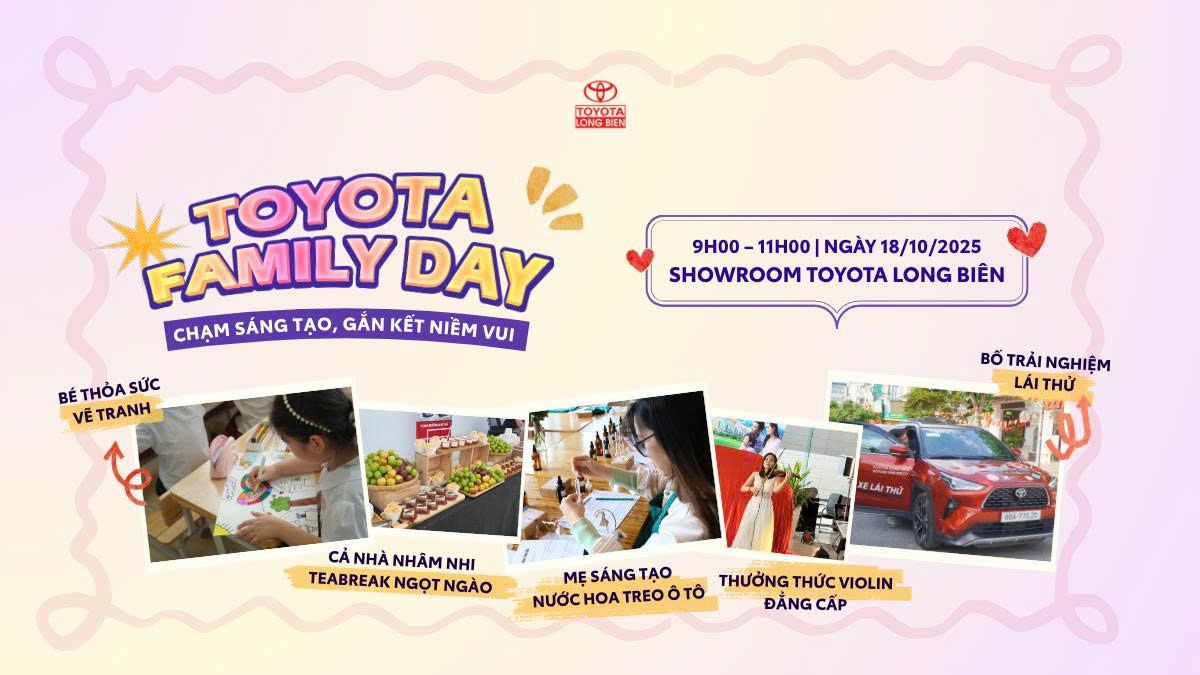 TOYOTA
LONG BIEN

TOYOTA FAMILY DAY

CHẠM SÁNG TẠO, GẮN KẾT NIỀM VUI

9H00 – 11H00 | NGÀY 18/10/2025
SHOWROOM TOYOTA LONG BIÊN

BÉ THỎA SỨC VẼ TRANH

CẢ NHÀ NHÂM NHI TEABREAK NGỌT NGÀO

MẸ SÁNG TẠO NƯỚC HOA TREO Ô TÔ

THƯỞNG THỨC VIOLIN ĐẲNG CẤP

BỐ TRẢI NGHIỆM LÁI THỬ

XE LÁI THỬ